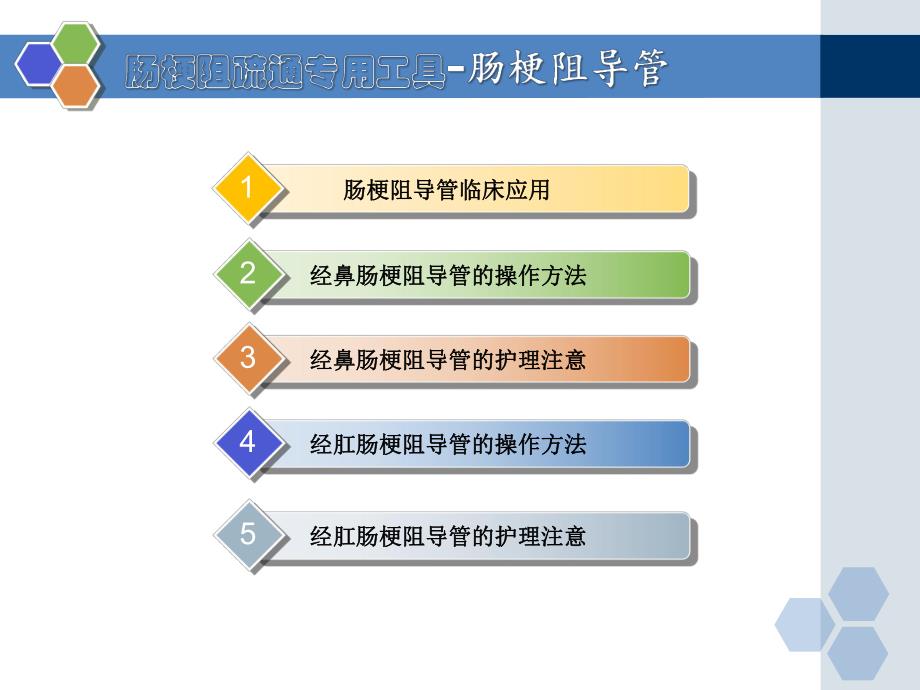 肠梗阻疏通专用工具-肠梗阻导管

1 肠梗阻导管临床应用

2 经鼻肠梗阻导管的操作方法

3 经鼻肠梗阻导管的护理注意

4 经肛肠梗阻导管的操作方法

5 经肛肠梗阻导管的护理注意